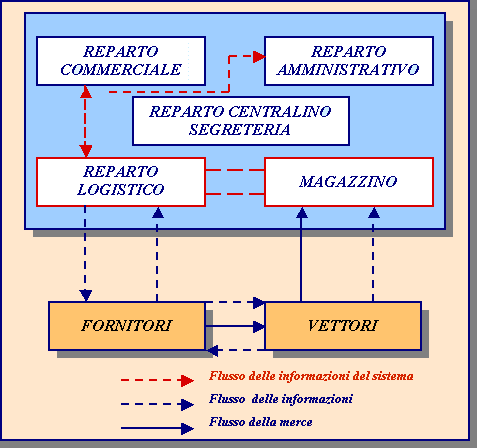 REPARTO COMMERCIALE

REPARTO AMMINISTRATIVO

REPARTO CENTRALINO SEGRETERIA

REPARTO LOGISTICO

MAGAZZINO

FORNITORI

VETTORI

Flusso delle informazioni del sistema

Flusso delle informazioni

Flusso della merce